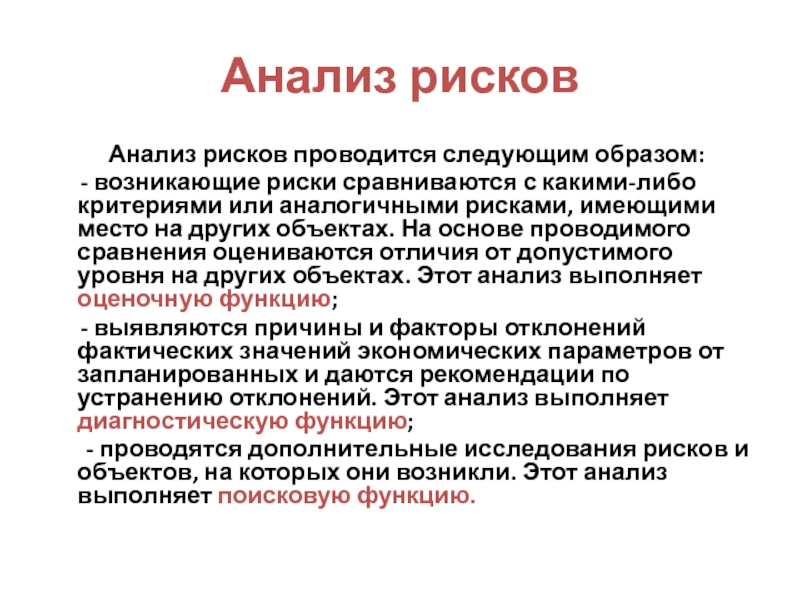 Анализ рисков

Анализ рисков проводится следующим образом:

- возникающие риски сравниваются с какими-либо критериями или аналогичными рисками, имеющими место на других объектах. На основе проводимого сравнения оцениваются отличия от допустимого уровня на других объектах. Этот анализ выполняет оценочную функцию;

- выявляются причины и факторы отклонений фактических значений экономических параметров от запланированных и даются рекомендации по устранению отклонений. Этот анализ выполняет диагностическую функцию;

- проводятся дополнительные исследования рисков и объектов, на которых они возникли. Этот анализ выполняет поисковую функцию.